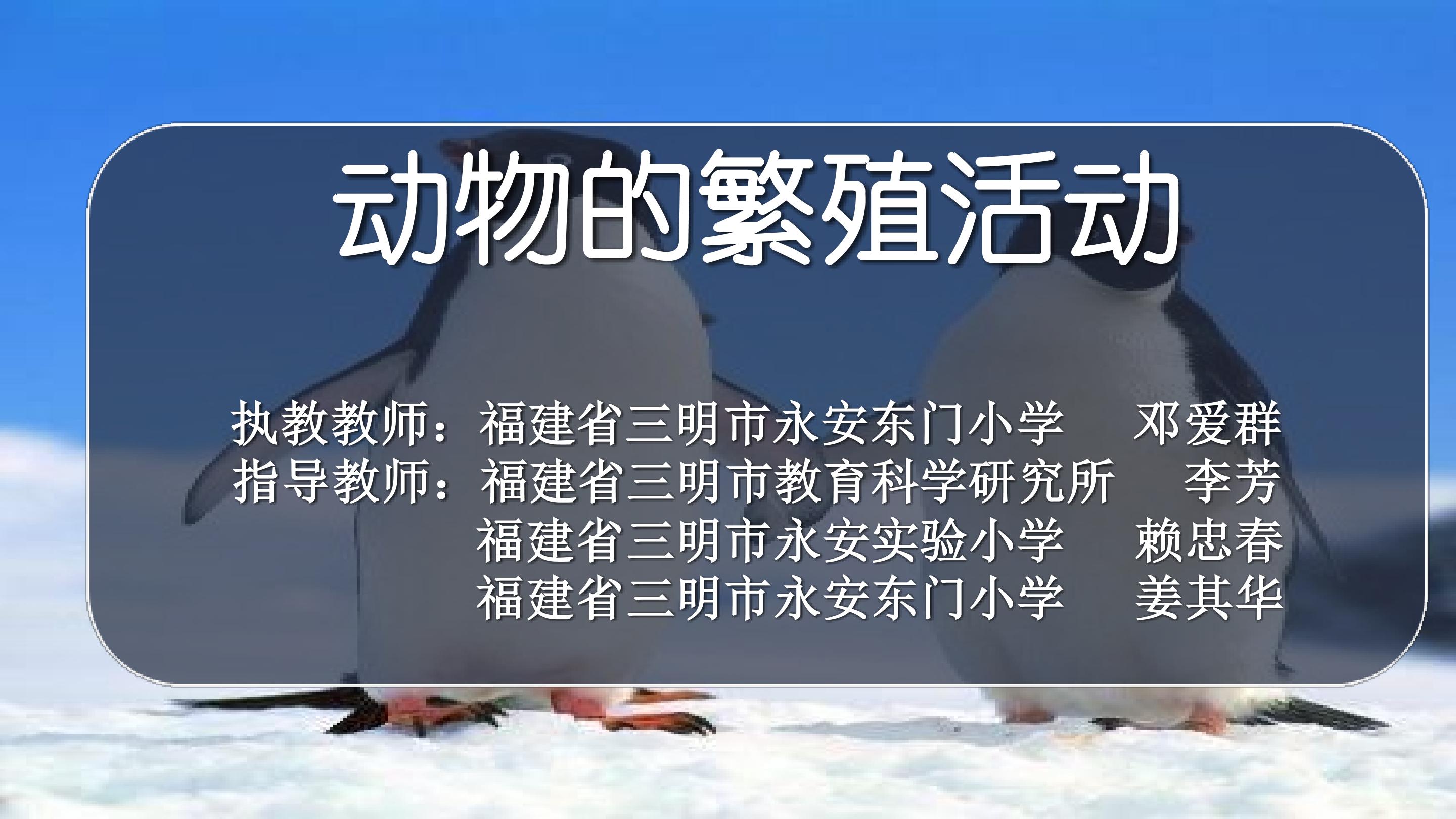 动物的繁殖活动

执教教师：福建省三明市永安东门小学 邓爱群
指导教师：福建省三明市教育科学研究所 李芳
福建省三明市永安实验小学 赖忠春
福建省三明市永安东门小学 姜其华